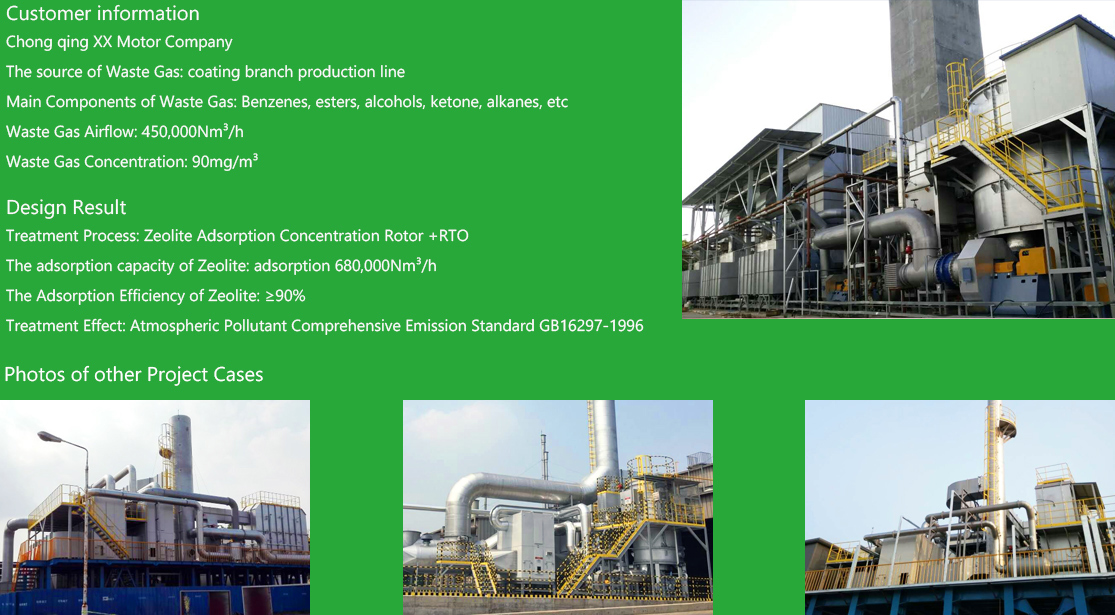 Customer information
Chong qing XX Motor Company
The source of Waste Gas: coating branch production line
Main Components of Waste Gas: Benzenes, esters, alcohols, ketone, alkanes, etc
Waste Gas Airflow: 450,000Nm³/h
Waste Gas Concentration: 90mg/m³

Design Result
Treatment Process: Zeolite Adsorption Concentration Rotor +RTO
The adsorption capacity of Zeolite: adsorption 680,000Nm³/h
The Adsorption Efficiency of Zeolite: ≥90%
Treatment Effect: Atmospheric Pollutant Comprehensive Emission Standard GB16297-1996

Photos of other Project Cases